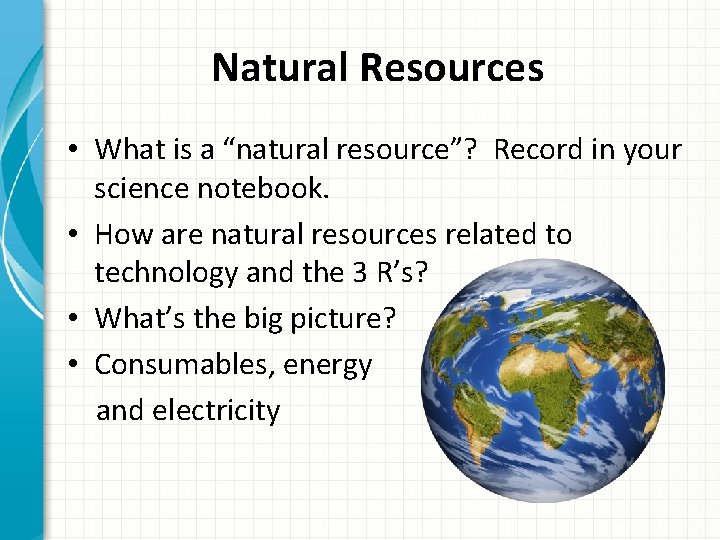 Natural Resources

• What is a “natural resource”? Record in your science notebook.
• How are natural resources related to technology and the 3 R’s?
• What’s the big picture?
• Consumables, energy and electricity